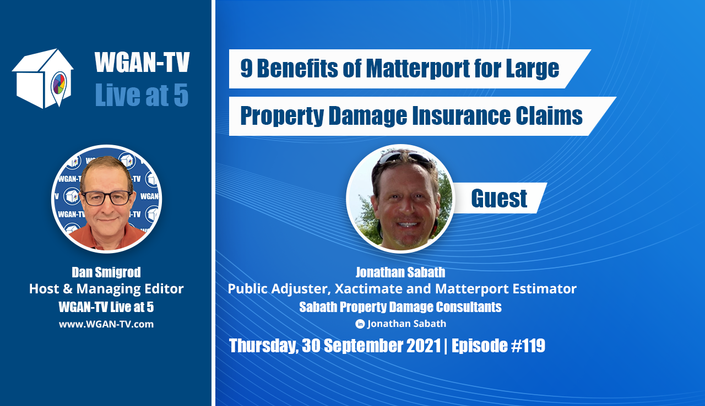 WGAN-TV
Live at 5

Dan Smigrod
Host & Managing Editor
WGAN-TV Live at 5
www.WGAN-TV.com

9 Benefits of Matterport for Large Property Damage Insurance Claims

Guest

Jonathan Sabath
Public Adjuster, Xactimate and Matterport Estimator
Sabath Property Damage Consultants
in Jonathan Sabath

Thursday, 30 September 2021 | Episode #119